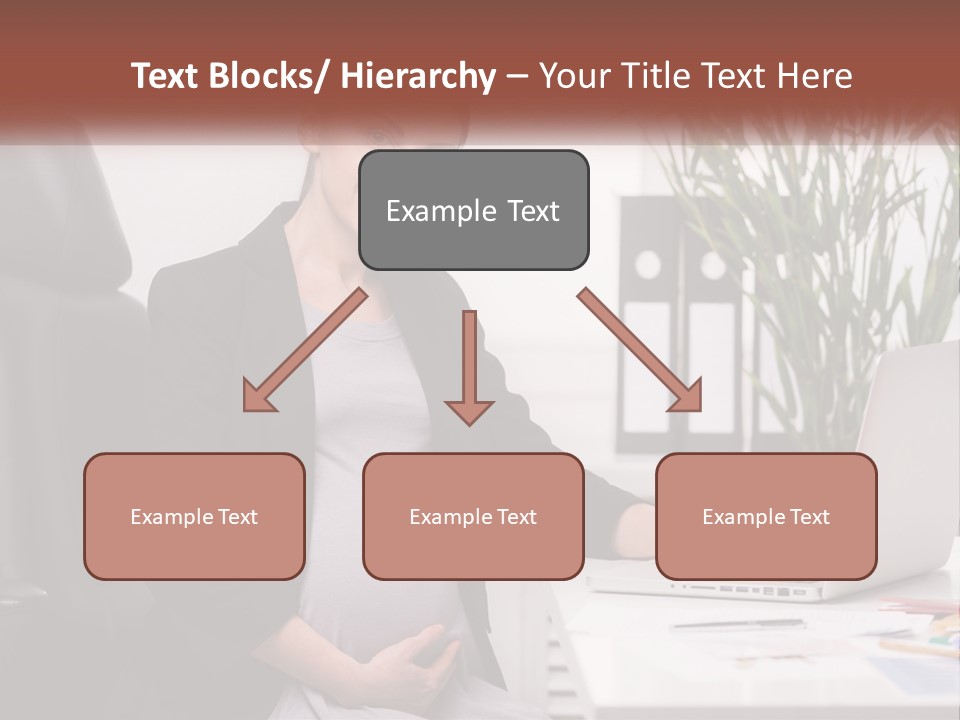 Text Blocks/ Hierarchy – Your Title Text Here

Example Text

Example Text

Example Text

Example Text